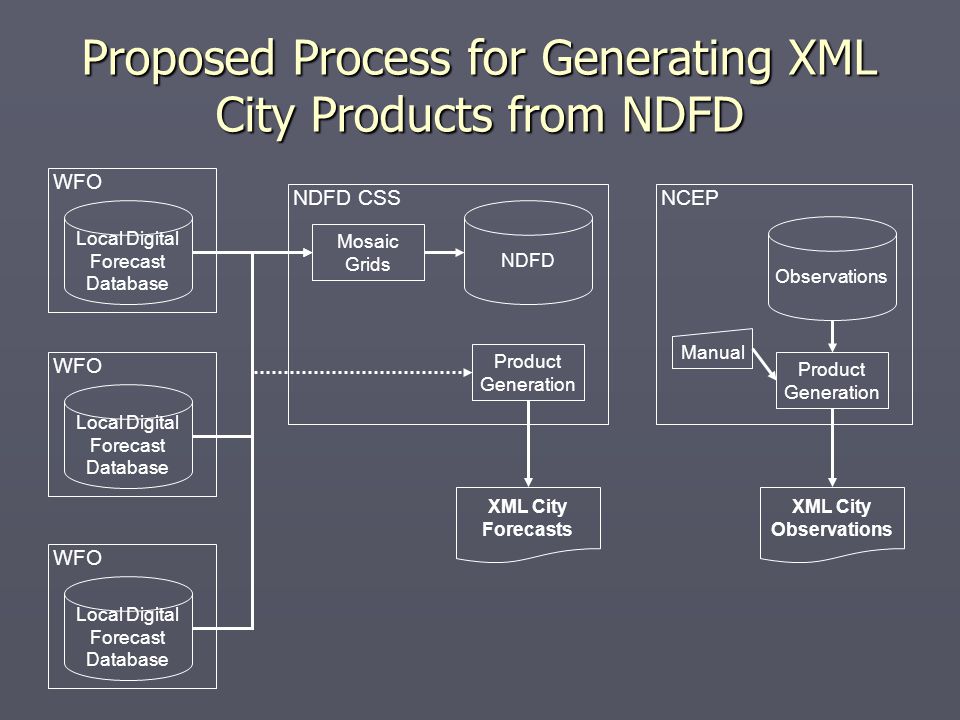 Proposed Process for Generating XML City Products from NDFD

WFO
Local Digital Forecast Database

WFO
Local Digital Forecast Database

WFO
Local Digital Forecast Database

NDFD CSS
Mosaic Grids
NDFD
Product Generation

XML City Forecasts

NCEP
Observations
Manual
Product Generation

XML City Observations